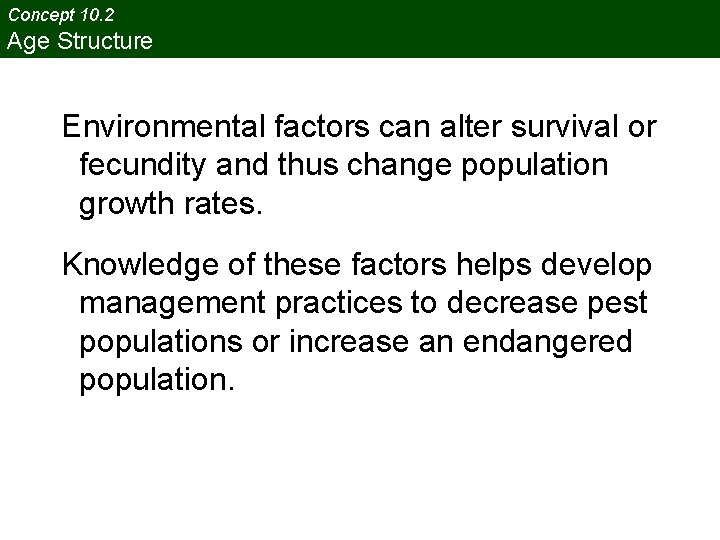 Concept 10.2
Age Structure

Environmental factors can alter survival or fecundity and thus change population growth rates.

Knowledge of these factors helps develop management practices to decrease pest populations or increase an endangered population.